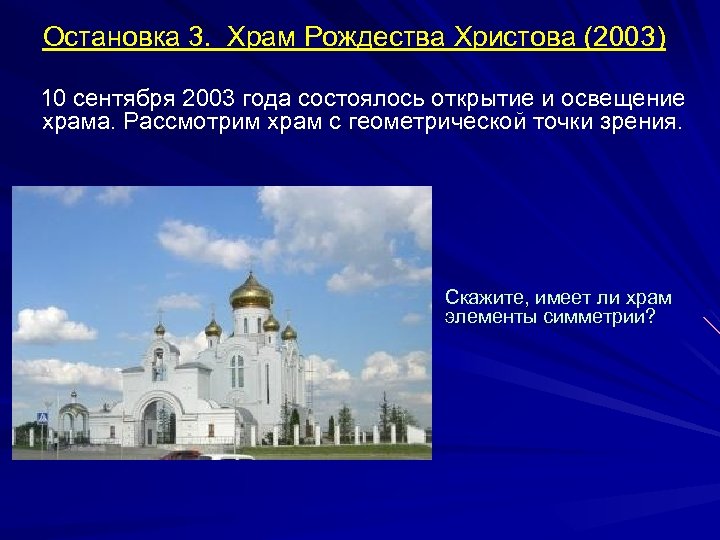 Остановка 3. Храм Рождества Христова (2003)

10 сентября 2003 года состоялось открытие и освещение храма. Рассмотрим храм с геометрической точки зрения.

Скажите, имеет ли храм элементы симметрии?